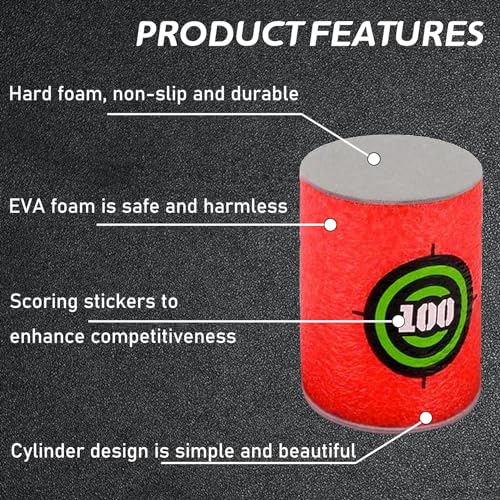 PRODUCT FEATURES

Hard foam, non-slip and durable

EVA foam is safe and harmless

Scoring stickers to enhance competitiveness

100

Cylinder design is simple and beautiful